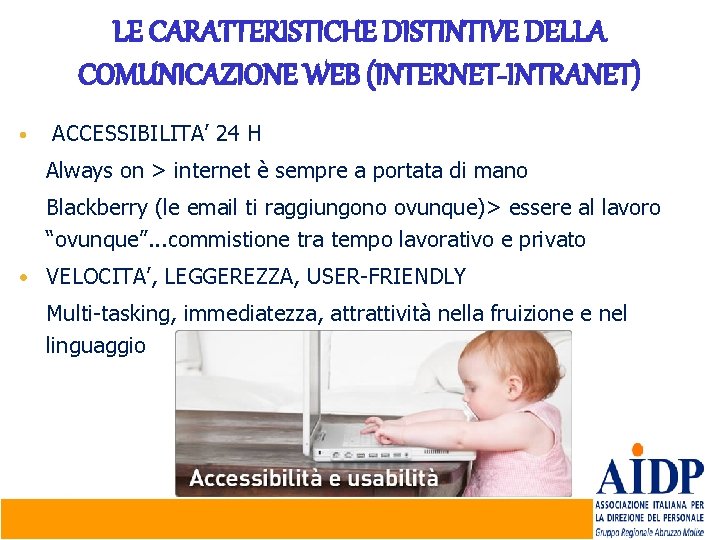 LE CARATTERISTICHE DISTINTIVE DELLA COMUNICAZIONE WEB (INTERNET-INTRANET)

• ACCESSIBILITA' 24 H

Always on > internet è sempre a portata di mano

Blackberry (le email ti raggiungono ovunque)> essere al lavoro "ovunque"...commistione tra tempo lavorativo e privato

• VELOCITA', LEGGEREZZA, USER-FRIENDLY

Multi-tasking, immediatezza, attrattività nella fruizione e nel linguaggio

Accessibilità e usabilità

AIDP
ASSOCIAZIONE ITALIANA PER LA DIREZIONE DEL PERSONALE
Gruppo Regionale Abruzzo Molise